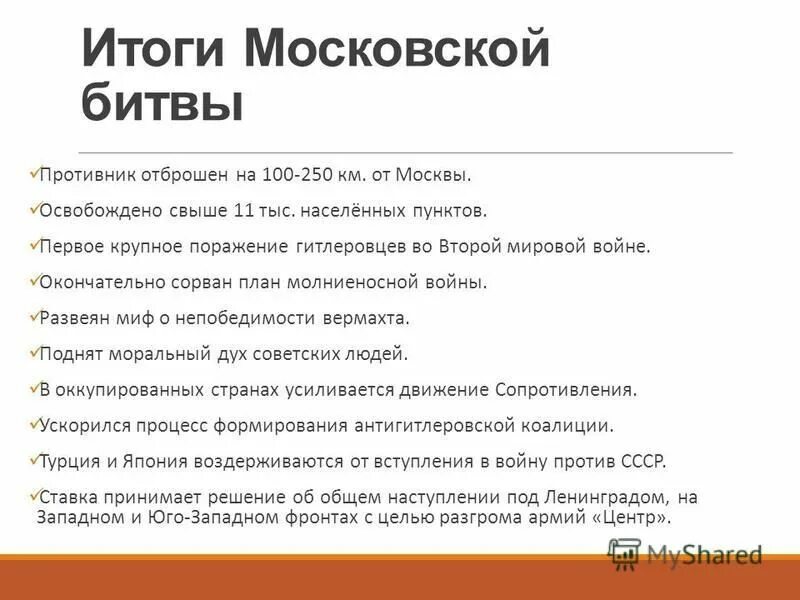 Итоги Московской битвы

✓Противник отброшен на 100-250 км. от Москвы.

✓Освобождено свыше 11 тыс. населённых пунктов.

✓Первое крупное поражение гитлеровцев во Второй мировой войне.

✓Окончательно сорван план молниеносной войны.

✓Развеян миф о непобедимости вермахта.

✓Поднят моральный дух советских людей.

✓В оккупированных странах усиливается движение Сопротивления.

✓Ускорился процесс формирования антигитлеровской коалиции.

✓Турция и Япония воздерживаются от вступления в войну против СССР.

✓Ставка принимает решение об общем наступлении под Ленинградом, на Западном и Юго-Западном фронтах с целью разгрома армий «Центр».

MyShared